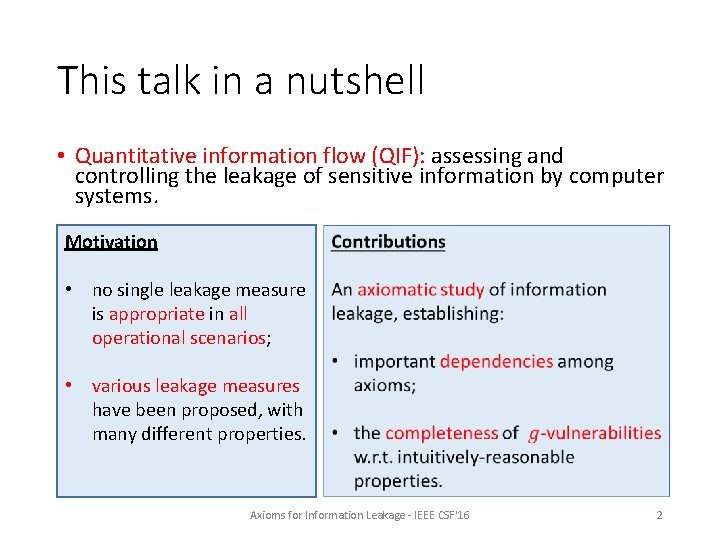 This talk in a nutshell

• Quantitative information flow (QIF): assessing and controlling the leakage of sensitive information by computer systems.

Motivation

• no single leakage measure is appropriate in all operational scenarios;

• various leakage measures have been proposed, with many different properties.

Contributions

An axiomatic study of information leakage, establishing:

• important dependencies among axioms;

• the completeness of $g$-vulnerabilities w.r.t. intuitively-reasonable properties.

Axioms for Information Leakage - IEEE CSF'16

2